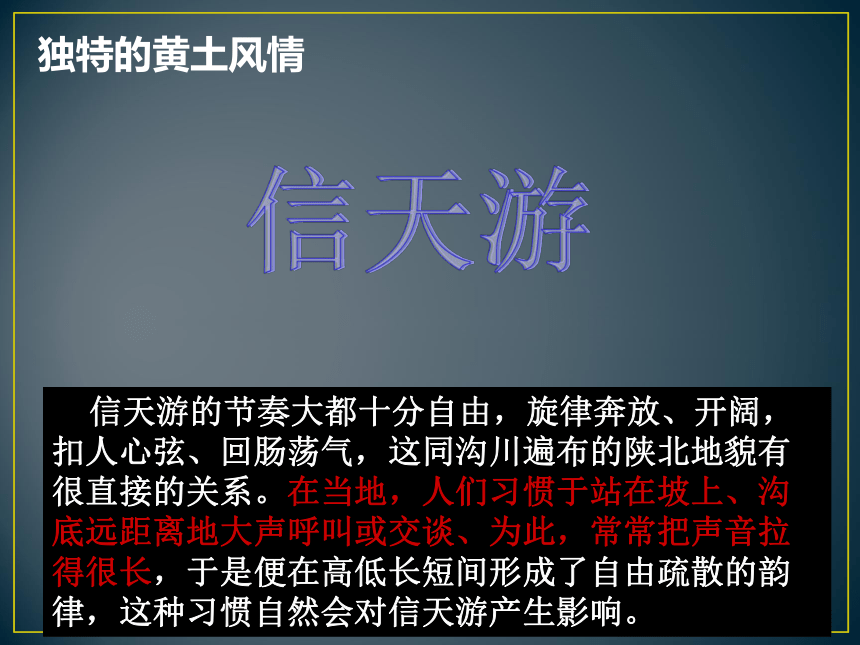 独特的黄土风情

信天游

信天游的节奏大都十分自由，旋律奔放、开阔，扣人心弦、回肠荡气，这同沟川遍布的陕北地貌有很直接的关系。在当地，人们习惯于站在坡上、沟底远距离地大声呼叫或交谈、为此，常常把声音拉得很长，于是便在高低长短间形成了自由疏散的韵律，这种习惯自然会对信天游产生影响。